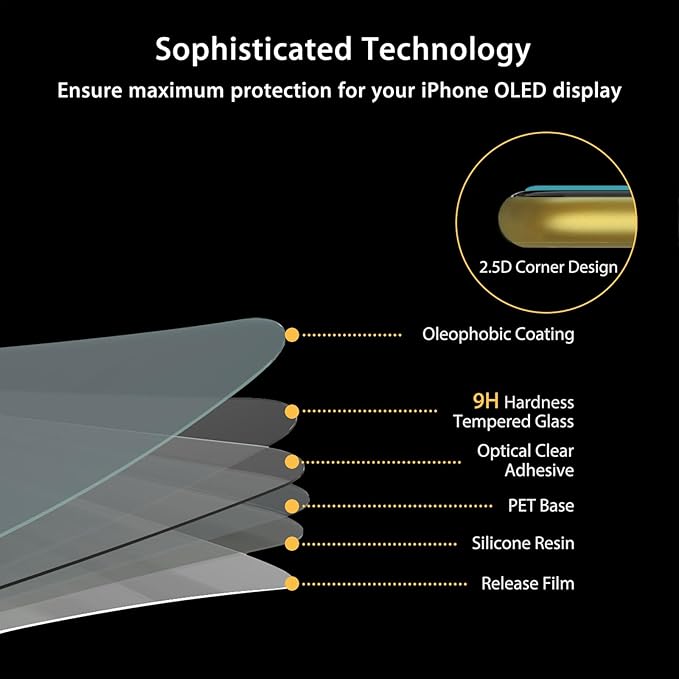 Sophisticated Technology

Ensure maximum protection for your iPhone OLED display

2.5D Corner Design

Oleophobic Coating

9H Hardness
Tempered Glass

Optical Clear
Adhesive

PET Base

Silicone Resin

Release Film